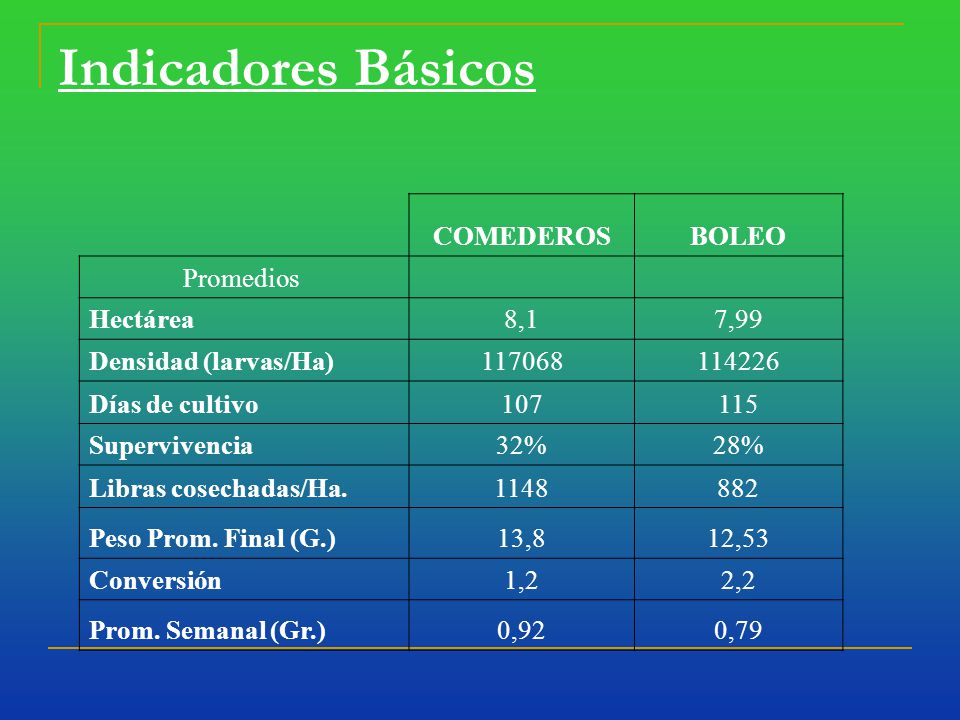 Indicadores Básicos

| | COMEDEROS | BOLEO |
|---|---|---|
| Promedios | | |
| Hectárea | 8,1 | 7,99 |
| Densidad (larvas/Ha) | 117068 | 114226 |
| Días de cultivo | 107 | 115 |
| Supervivencia | 32% | 28% |
| Libras cosechadas/Ha. | 1148 | 882 |
| Peso Prom. Final (G.) | 13,8 | 12,53 |
| Conversión | 1,2 | 2,2 |
| Prom. Semanal (Gr.) | 0,92 | 0,79 |